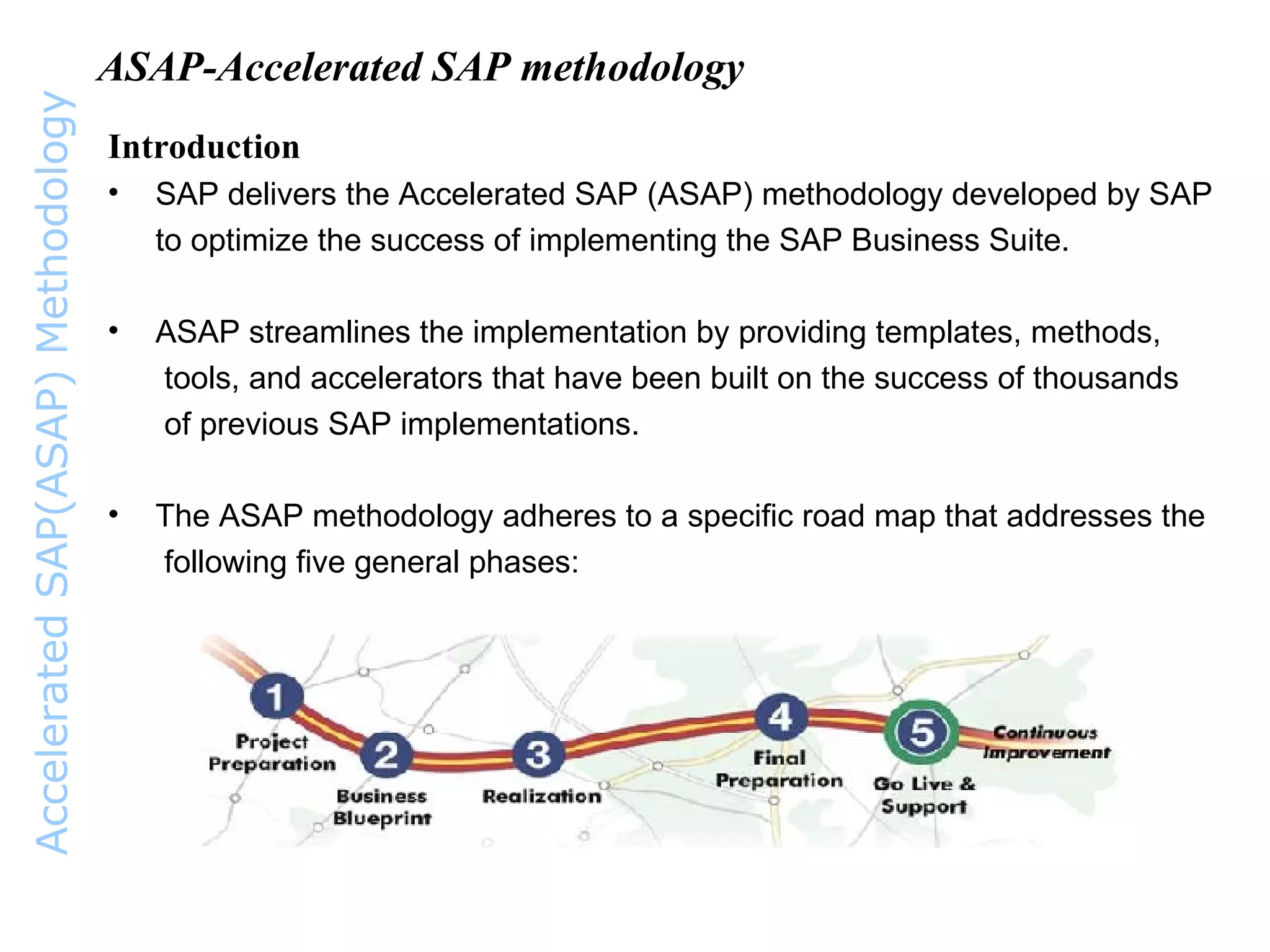 Accelerated SAP(ASAP) Methodology

ASAP-Accelerated SAP methodology

Introduction

• SAP delivers the Accelerated SAP (ASAP) methodology developed by SAP to optimize the success of implementing the SAP Business Suite.

• ASAP streamlines the implementation by providing templates, methods, tools, and accelerators that have been built on the success of thousands of previous SAP implementations.

• The ASAP methodology adheres to a specific road map that addresses the following five general phases:

1 Project Preparation
2 Business Blueprint
3 Realization
4 Final Preparation
5 Go Live & Support
Continuous Improvement